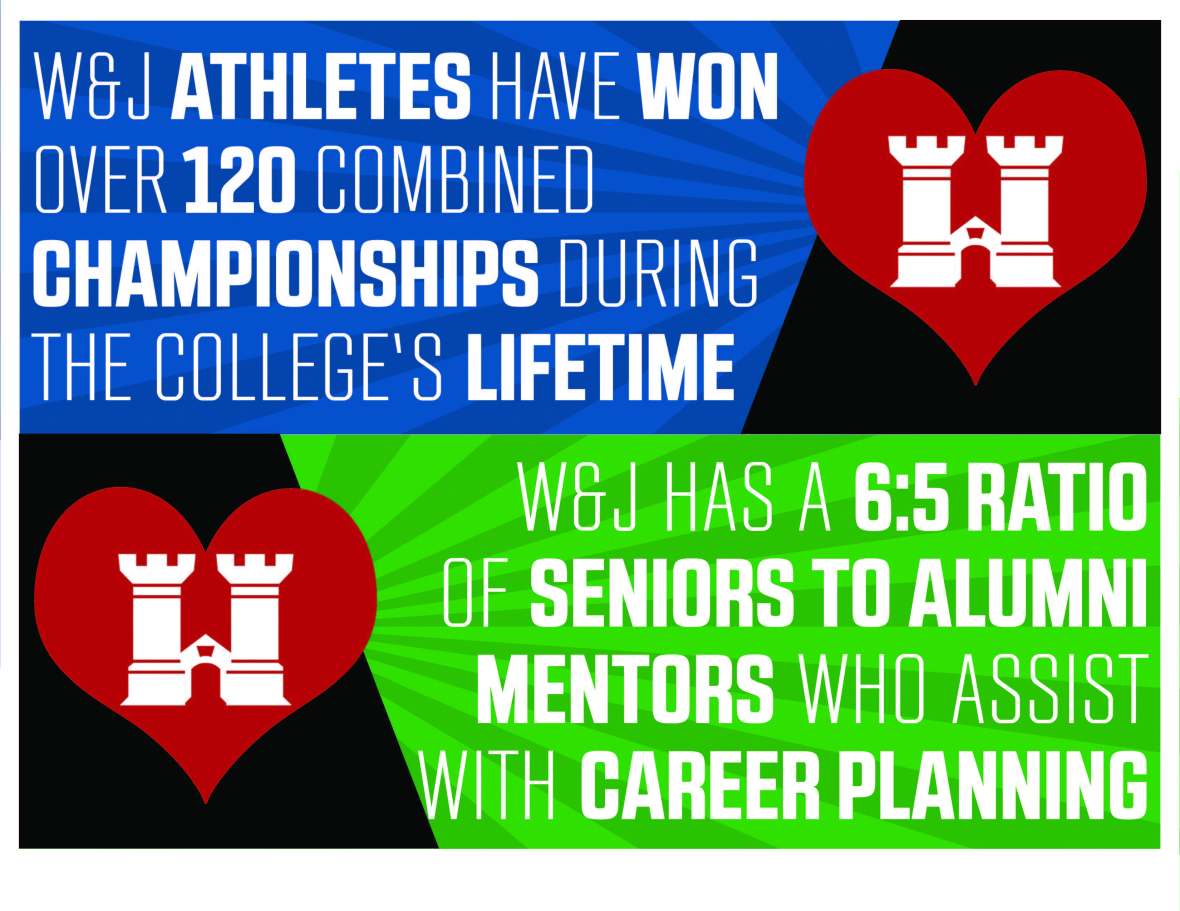 W&J ATHLETES HAVE WON OVER 120 COMBINED CHAMPIONSHIPS DURING THE COLLEGE'S LIFETIME

W&J HAS A 6:5 RATIO OF SENIORS TO ALUMNI MENTORS WHO ASSIST WITH CAREER PLANNING